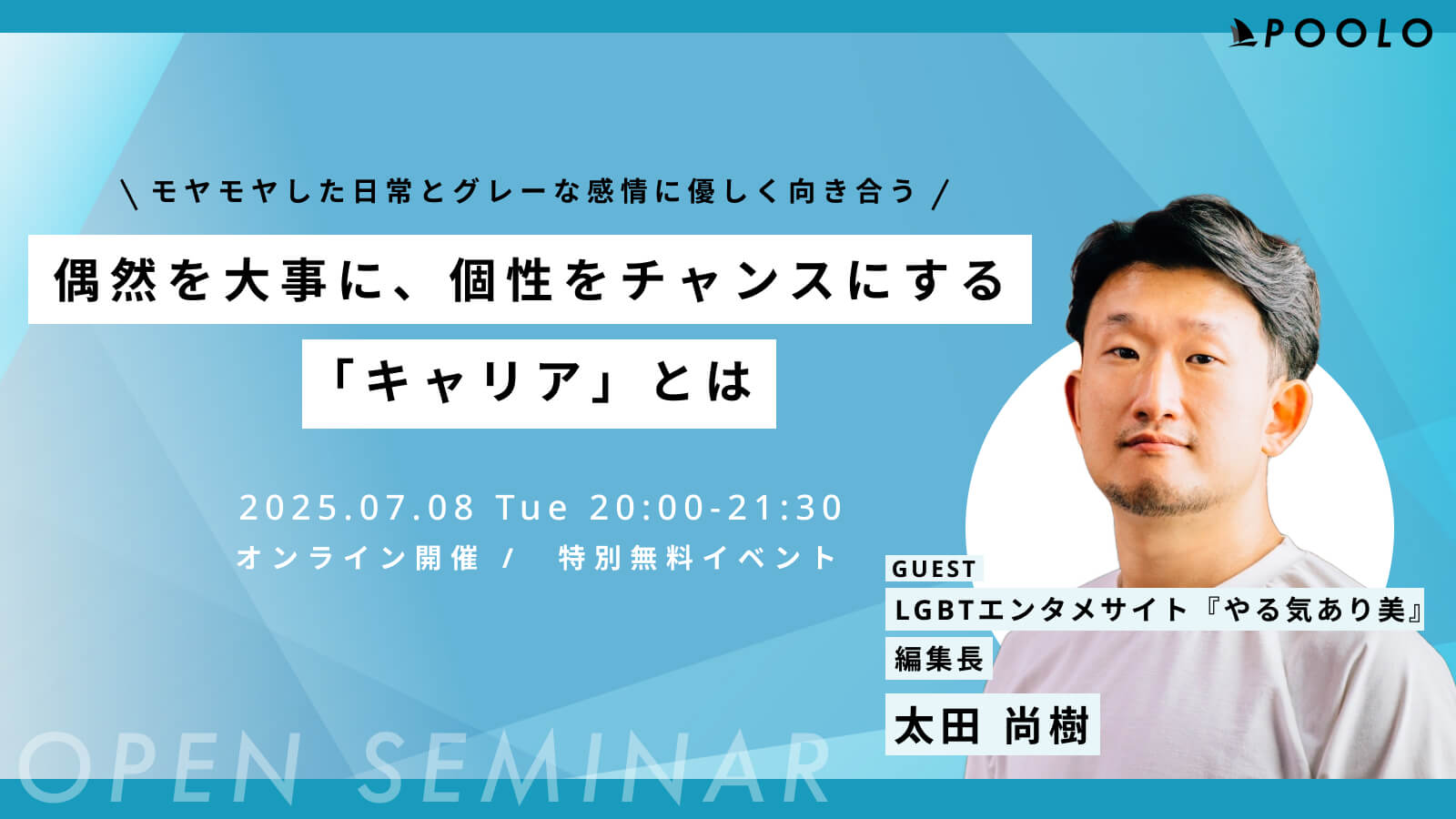 POOLO

\ モヤモヤした日常とグレーな感情に優しく向き合う /

偶然を大事に、個性をチャンスにする

「キャリア」とは

2025.07.08 Tue 20:00-21:30

オンライン開催 / 特別無料イベント

GUEST

LGBTエンタメサイト『やる気あり美』

編集長

太田 尚樹

OPEN SEMINAR